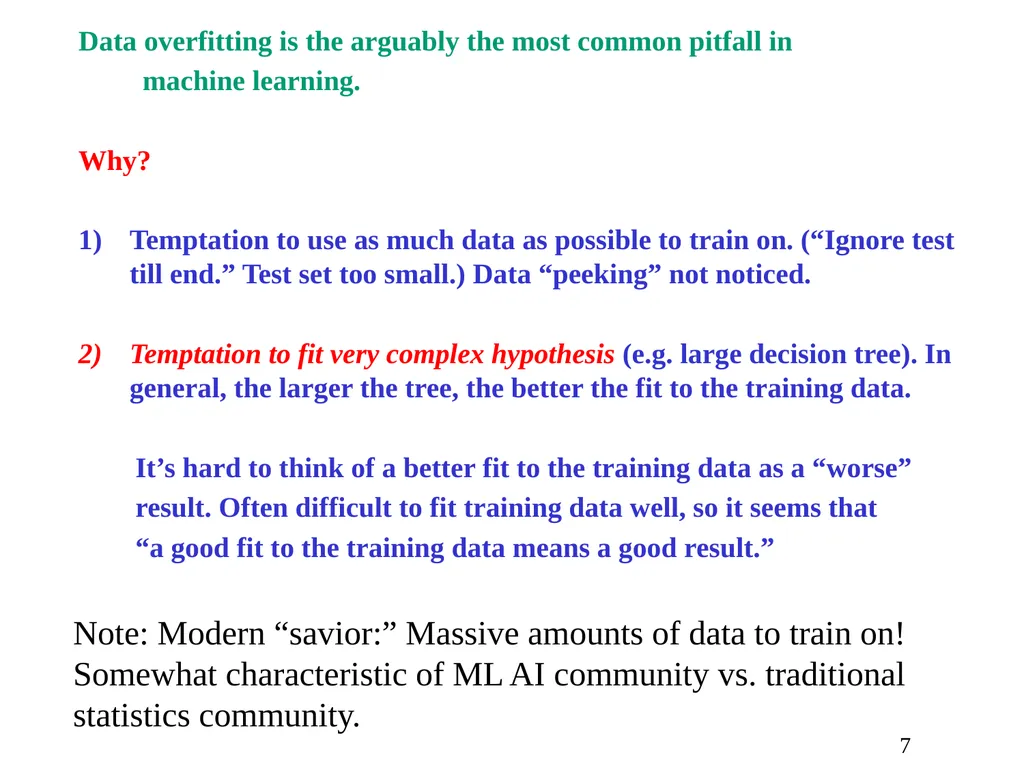 Data overfitting is the arguably the most common pitfall in machine learning.

Why?

1) Temptation to use as much data as possible to train on. (“Ignore test till end.” Test set too small.) Data “peeking” not noticed.

2) Temptation to fit very complex hypothesis (e.g. large decision tree). In general, the larger the tree, the better the fit to the training data.

It’s hard to think of a better fit to the training data as a “worse” result. Often difficult to fit training data well, so it seems that “a good fit to the training data means a good result.”

Note: Modern “savior:” Massive amounts of data to train on! Somewhat characteristic of ML AI community vs. traditional statistics community.

7